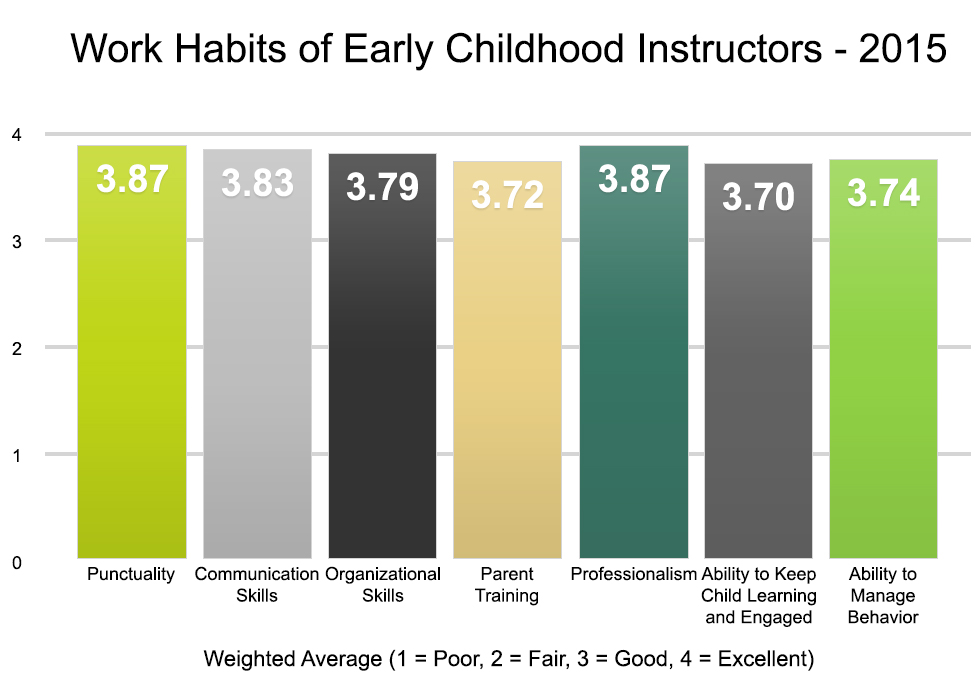 Work Habits of Early Childhood Instructors - 2015

4
3
2
1
0

3.87
3.83
3.79
3.72
3.87
3.70
3.74

Punctuality
Communication Skills
Organizational Skills
Parent Training
Professionalism
Ability to Keep Child Learning and Engaged
Ability to Manage Behavior

Weighted Average (1 = Poor, 2 = Fair, 3 = Good, 4 = Excellent)